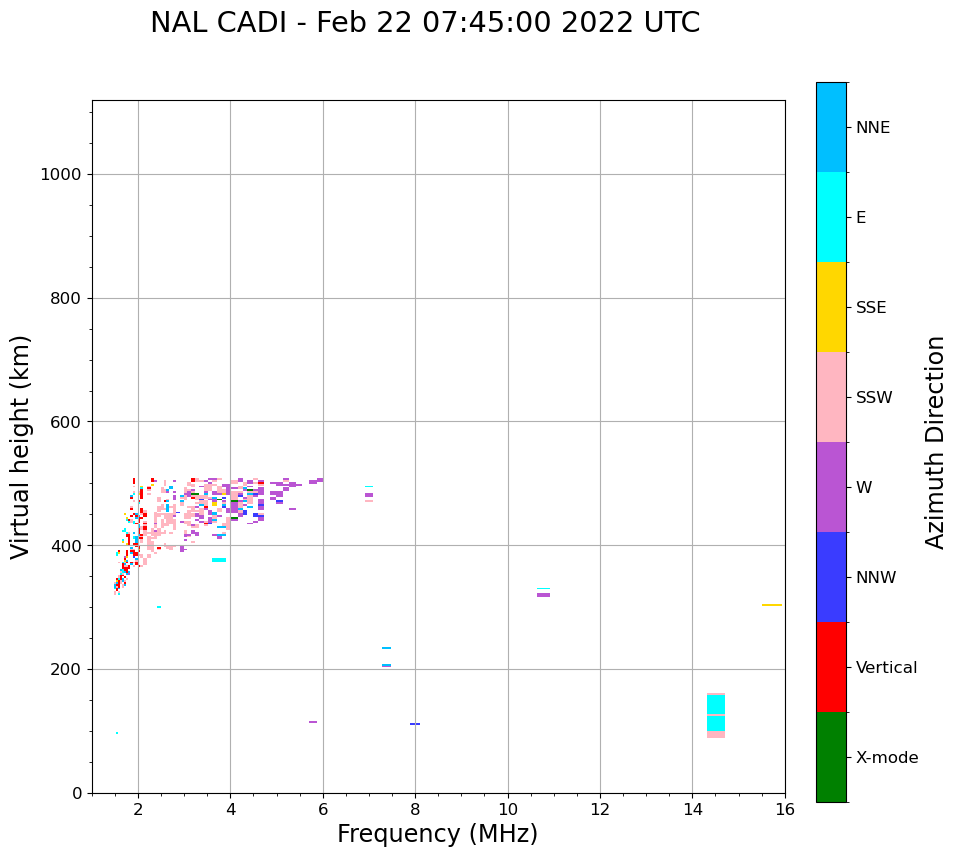 NAL CADI - Feb 22 07:45:00 2022 UTC

Virtual height (km)

1000
800
600
400
200
0

2
4
6
8
10
12
14
16

Frequency (MHz)

NNE
E
SSE
SSW
W
NNW
Vertical
X-mode

Azimuth Direction